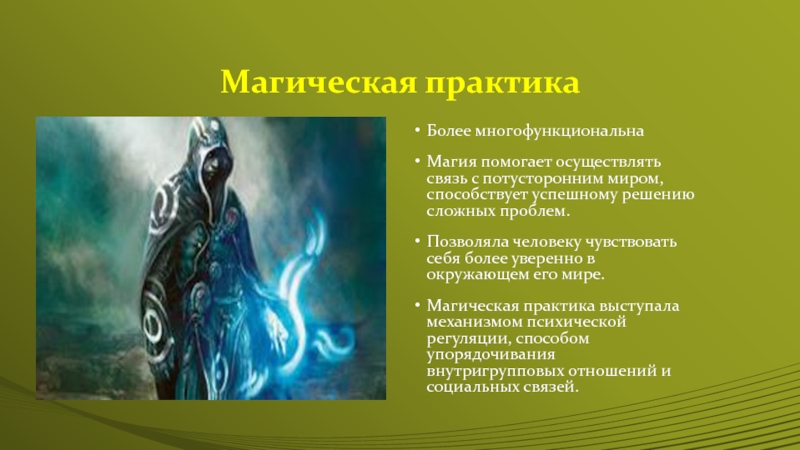 Магическая практика

• Более многофункциональна

• Магия помогает осуществлять связь с потусторонним миром, способствует успешному решению сложных проблем.

• Позволяла человеку чувствовать себя более уверенно в окружающем его мире.

• Магическая практика выступала механизмом психической регуляции, способом упорядочивания внутригрупповых отношений и социальных связей.